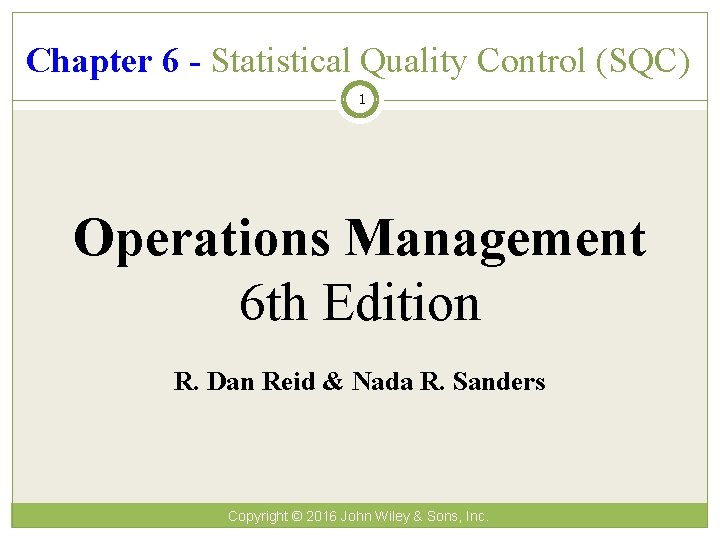 Chapter 6 - Statistical Quality Control (SQC)

1

Operations Management
6th Edition

R. Dan Reid & Nada R. Sanders

Copyright © 2016 John Wiley & Sons, Inc.